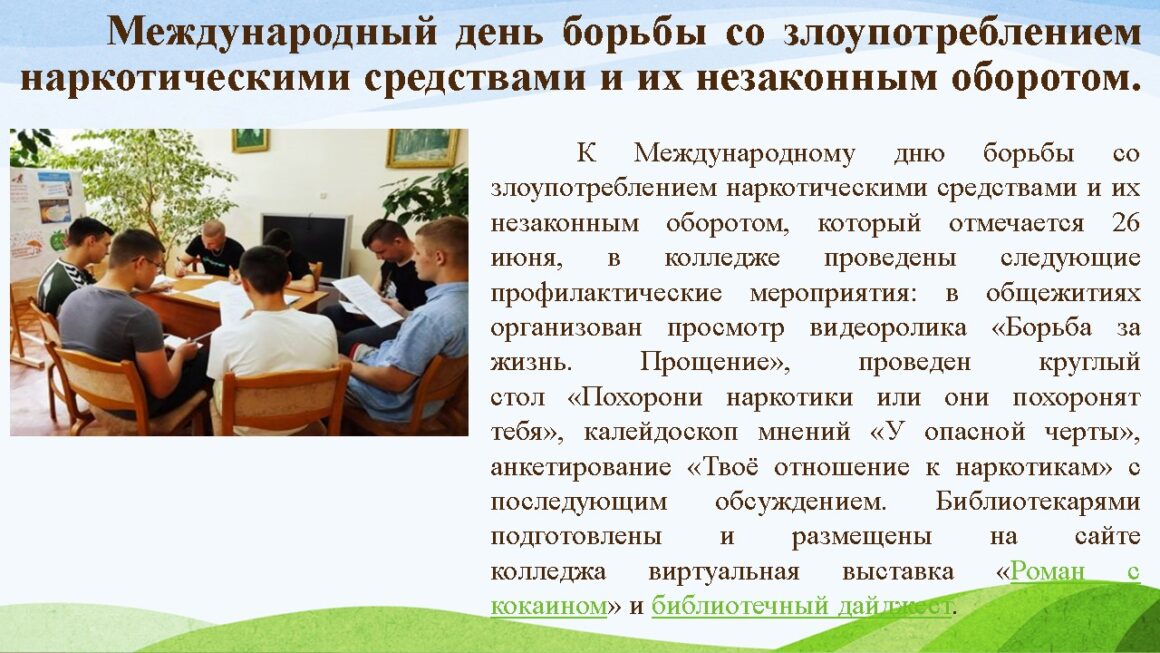 Международный день борьбы со злоупотреблением наркотическими средствами и их незаконным оборотом.

К Международному дню борьбы со злоупотреблением наркотическими средствами и их незаконным оборотом, который отмечается 26 июня, в колледже проведены следующие профилактические мероприятия: в общежитиях организован просмотр видеоролика «Борьба за жизнь. Прощение», проведен круглый стол «Похорони наркотики или они похоронят тебя», калейдоскоп мнений «У опасной черты», анкетирование «Твоё отношение к наркотикам» с последующим обсуждением. Библиотекарями подготовлены и размещены на сайте колледжа виртуальная выставка «Роман с кокаином» и библиотечный дайджест.